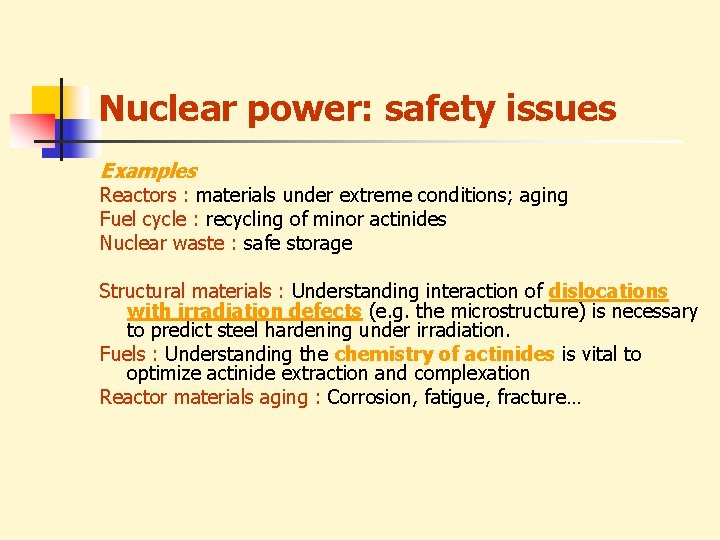 Nuclear power: safety issues

Examples
Reactors : materials under extreme conditions; aging
Fuel cycle : recycling of minor actinides
Nuclear waste : safe storage

Structural materials : Understanding interaction of dislocations with irradiation defects (e.g. the microstructure) is necessary to predict steel hardening under irradiation.
Fuels : Understanding the chemistry of actinides is vital to optimize actinide extraction and complexation
Reactor materials aging : Corrosion, fatigue, fracture…